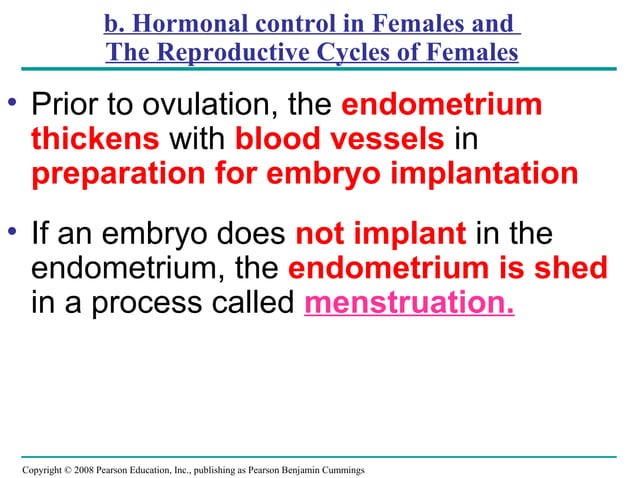 b. Hormonal control in Females and The Reproductive Cycles of Females

• Prior to ovulation, the endometrium thickens with blood vessels in preparation for embryo implantation

• If an embryo does not implant in the endometrium, the endometrium is shed in a process called menstruation.

Copyright © 2008 Pearson Education, Inc., publishing as Pearson Benjamin Cummings